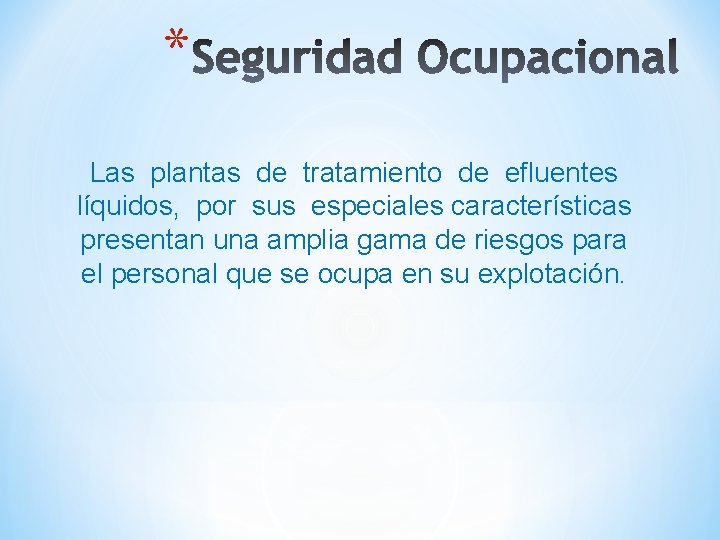 *Seguridad Ocupacional

Las plantas de tratamiento de efluentes líquidos, por sus especiales características presentan una amplia gama de riesgos para el personal que se ocupa en su explotación.